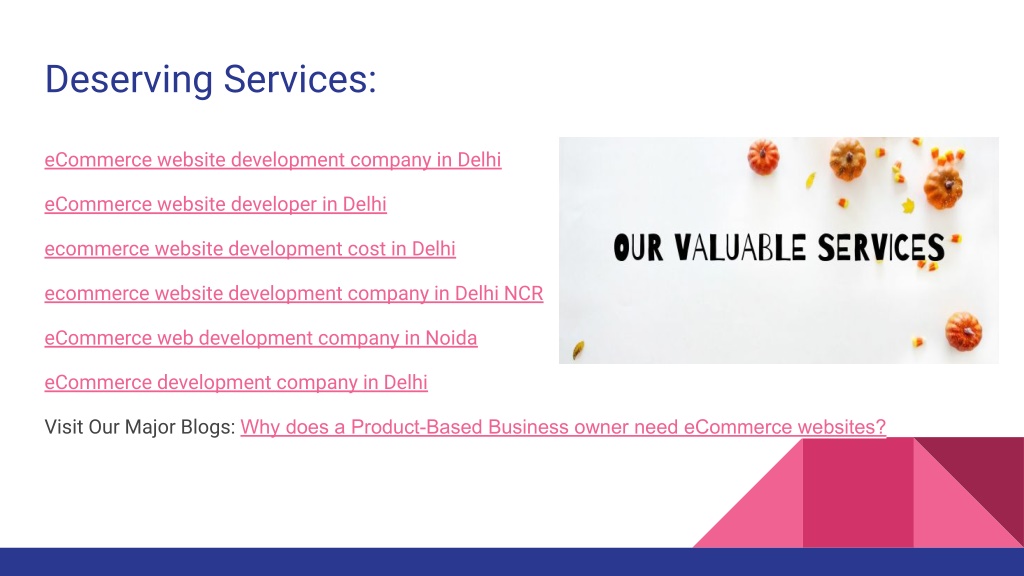 Deserving Services:

eCommerce website development company in Delhi

eCommerce website developer in Delhi

ecommerce website development cost in Delhi

ecommerce website development company in Delhi NCR

eCommerce web development company in Noida

eCommerce development company in Delhi

OUR VALUABLE SERVICES

Visit Our Major Blogs: Why does a Product-Based Business owner need eCommerce websites?